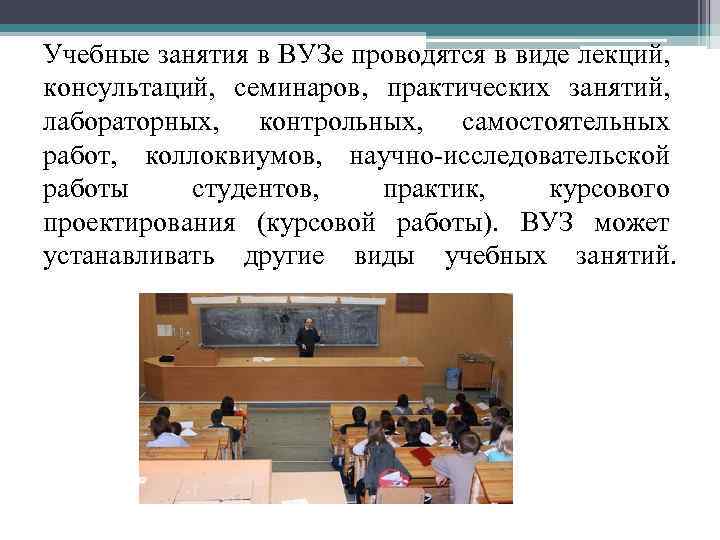 Учебные занятия в ВУЗе проводятся в виде лекций, консультаций, семинаров, практических занятий, лабораторных, контрольных, самостоятельных работ, коллоквиумов, научно-исследовательской работы студентов, практик, курсового проектирования (курсовой работы). ВУЗ может устанавливать другие виды учебных занятий.